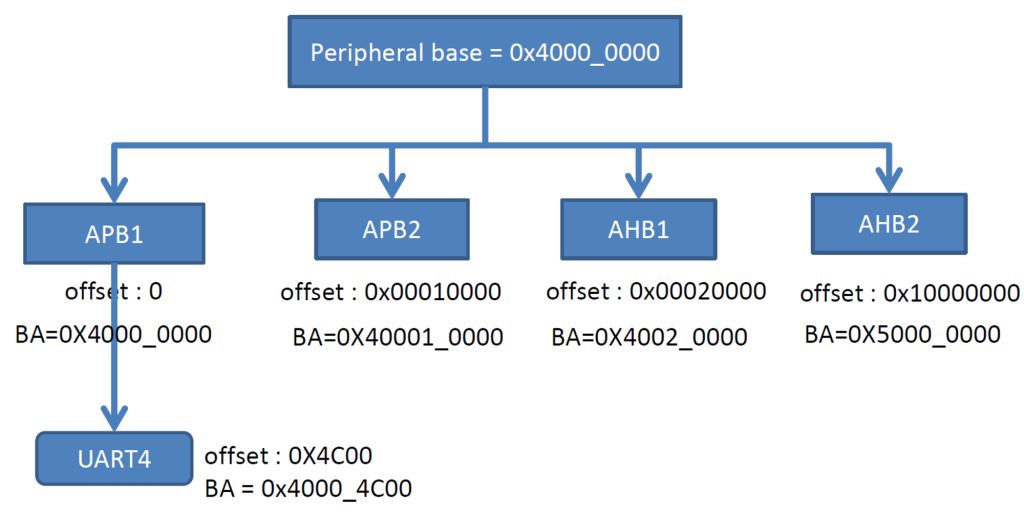 Peripheral base = 0x4000_0000

APB1
offset : 0
BA=0X4000_0000

APB2
offset : 0x00010000
BA=0X40001_0000

AHB1
offset : 0x00020000
BA=0X4002_0000

AHB2
offset : 0x10000000
BA=0X5000_0000

UART4
offset : 0X4C00
BA = 0x4000_4C00